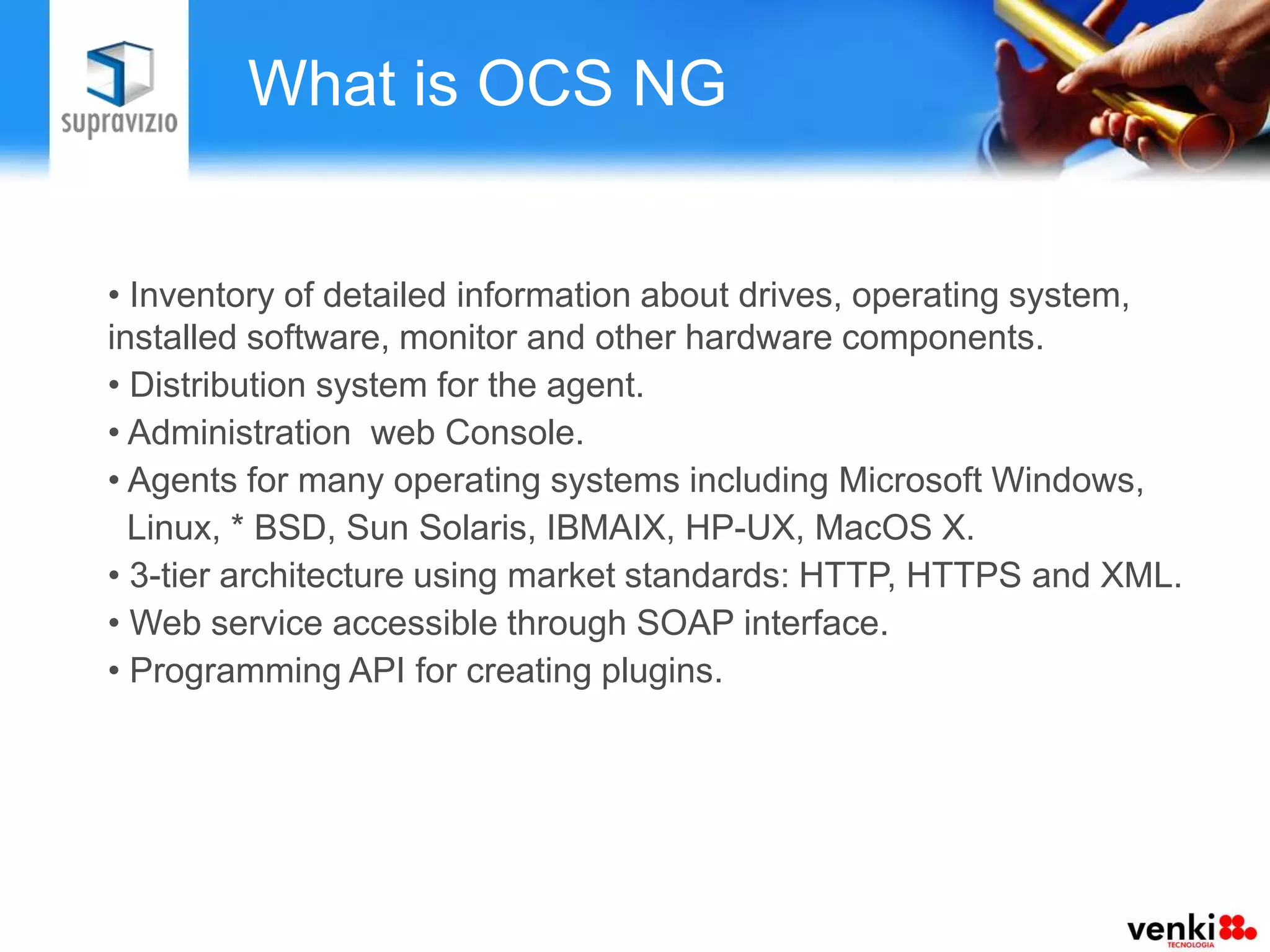 supravizio

What is OCS NG

• Inventory of detailed information about drives, operating system, installed software, monitor and other hardware components.
• Distribution system for the agent.
• Administration  web Console.
• Agents for many operating systems including Microsoft Windows, Linux, * BSD, Sun Solaris, IBMAIX, HP-UX, MacOS X.
• 3-tier architecture using market standards: HTTP, HTTPS and XML.
• Web service accessible through SOAP interface.
• Programming API for creating plugins.

venki
TECNOLOGIA